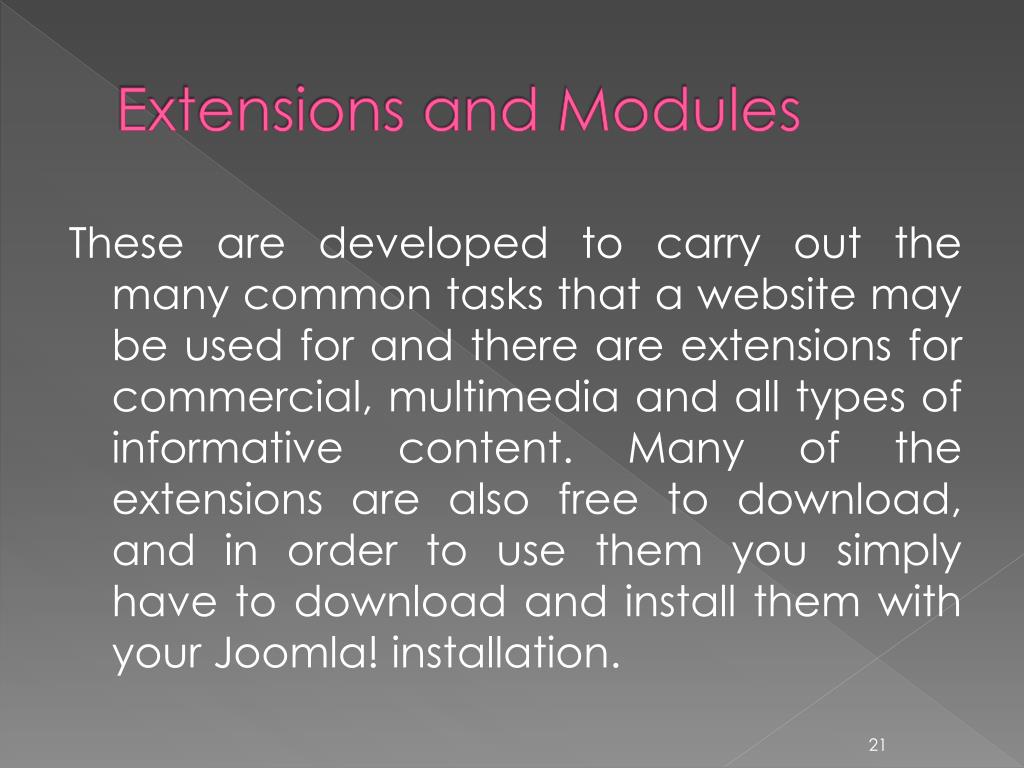 Extensions and Modules

These are developed to carry out the many common tasks that a website may be used for and there are extensions for commercial, multimedia and all types of informative content. Many of the extensions are also free to download, and in order to use them you simply have to download and install them with your Joomla! installation.

21